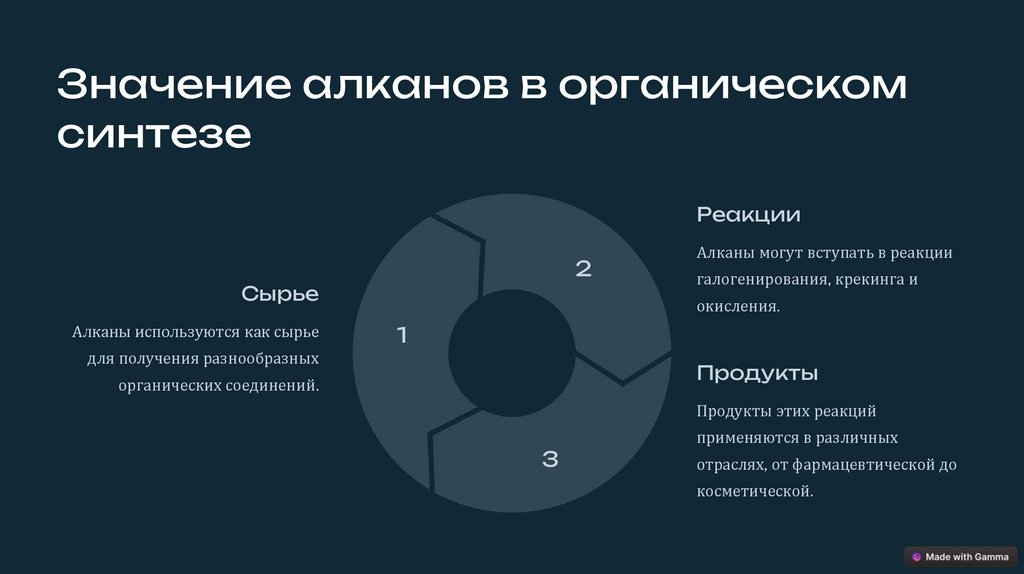 Значение алканов в органическом синтезе

Сырье

Алканы используются как сырье для получения разнообразных органических соединений.

1

2

3

Реакции

Алканы могут вступать в реакции галогенирования, крекинга и окисления.

Продукты

Продукты этих реакций применяются в различных отраслях, от фармацевтической до косметической.

Made with Gamma